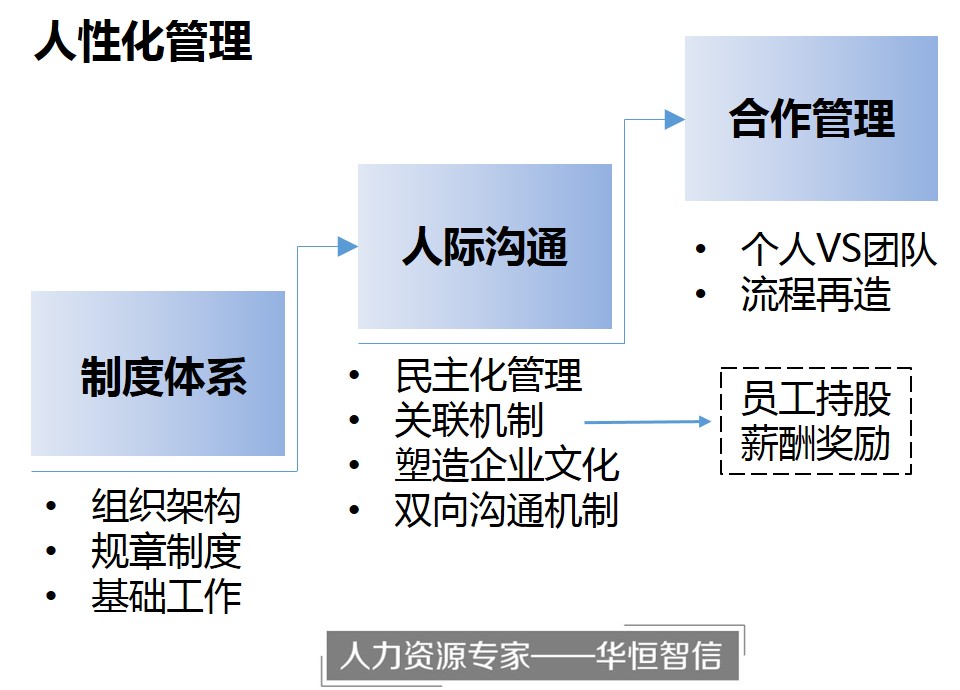 人性化管理

制度体系

• 组织架构
• 规章制度
• 基础工作

人际沟通

• 民主化管理
• 关联机制
• 塑造企业文化
• 双向沟通机制

员工持股
薪酬奖励

合作管理

• 个人VS团队
• 流程再造

人力资源专家——华恒智信